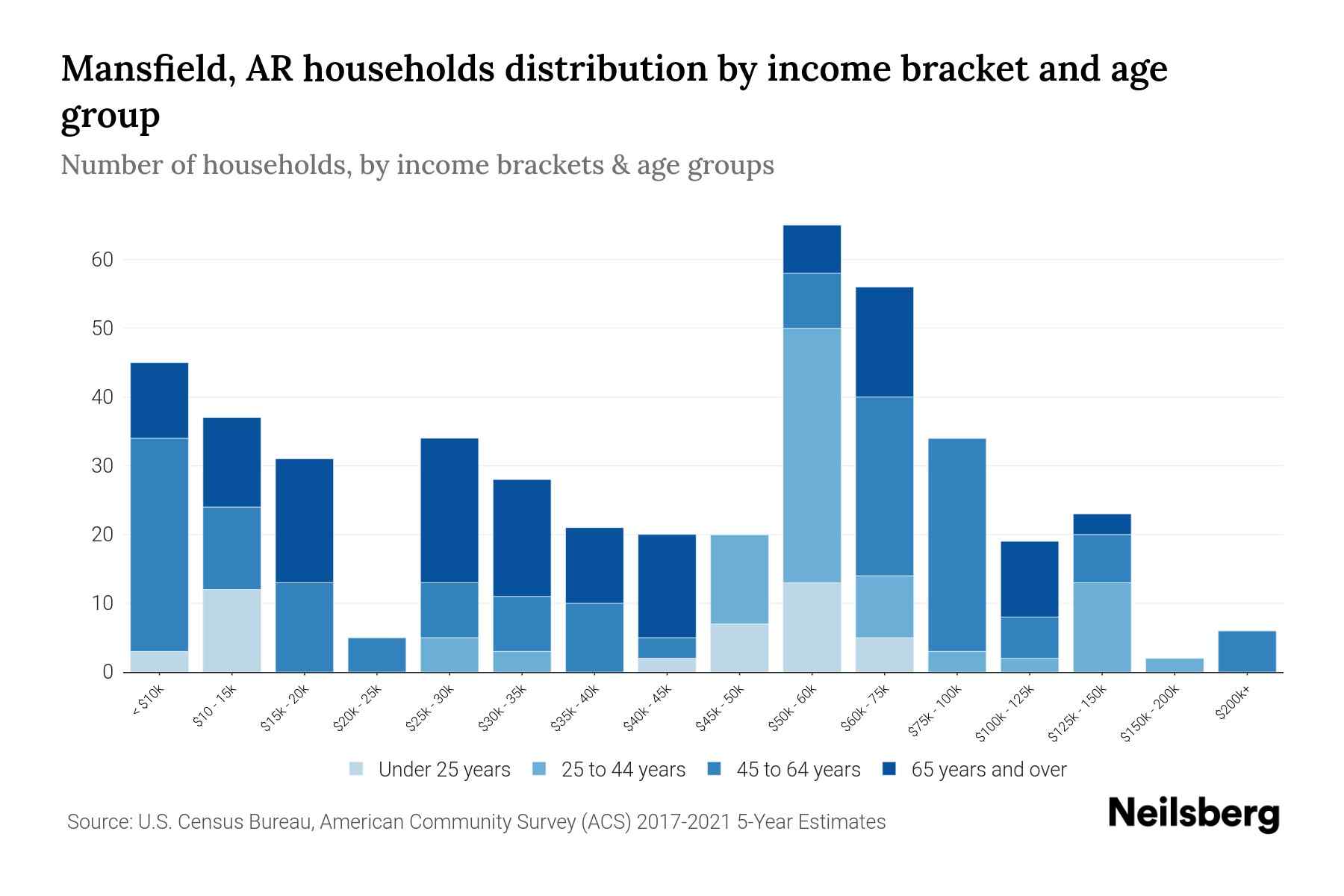 Mansfield, AR households distribution by income bracket and age group

Number of households, by income brackets & age groups

60
50
40
30
20
10
0

< $10k
$10 - 15k
$15k - 20k
$20k - 25k
$25k - 30k
$30k - 35k
$35k - 40k
$40k - 45k
$45k - 50k
$50k - 60k
$60k - 75k
$75k - 100k
$100k - 125k
$125k - 150k
$150k - 200k
$200k+

Under 25 years
25 to 44 years
45 to 64 years
65 years and over

Source: U.S. Census Bureau, American Community Survey (ACS) 2017-2021 5-Year Estimates

Neilsberg